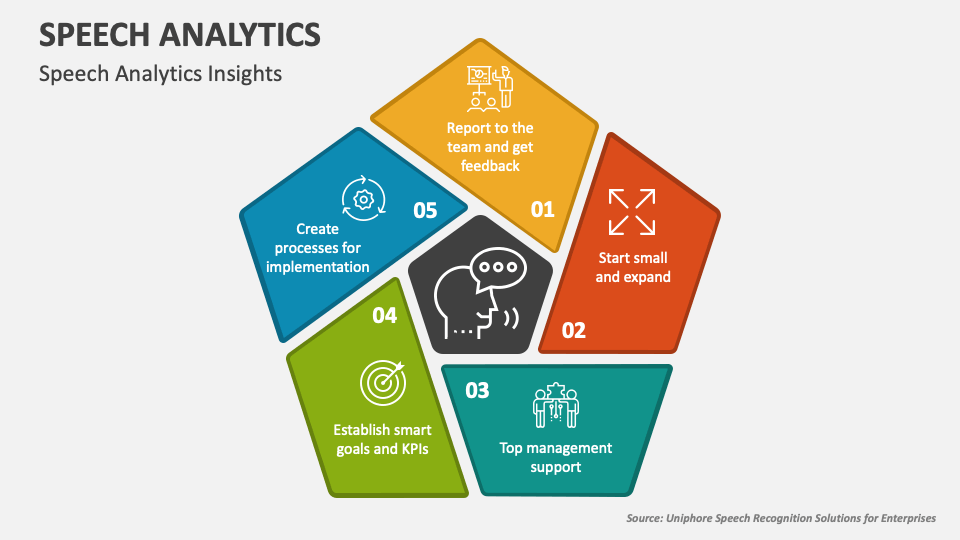 SPEECH ANALYTICS

Speech Analytics Insights

Report to the team and get feedback

01

Start small and expand

02

03

Top management support

04

Establish smart goals and KPIs

05

Create processes for implementation

Source: Uniphore Speech Recognition Solutions for Enterprises